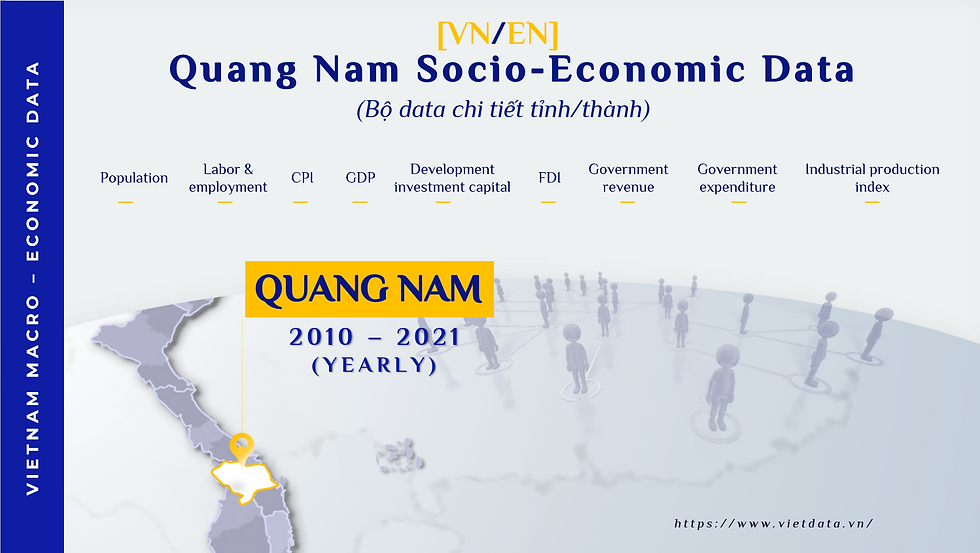 VIETNAM MACRO – ECONOMIC DATA

[VN/EN]
Quang Nam Socio-Economic Data
(Bộ data chi tiết tỉnh/thành)

Population
Labor & employment
CPI
GDP
Development investment capital
FDI
Government revenue
Government expenditure
Industrial production index

QUANG NAM
2010 – 2021
(YEARLY)

https://www.vietdata.vn/